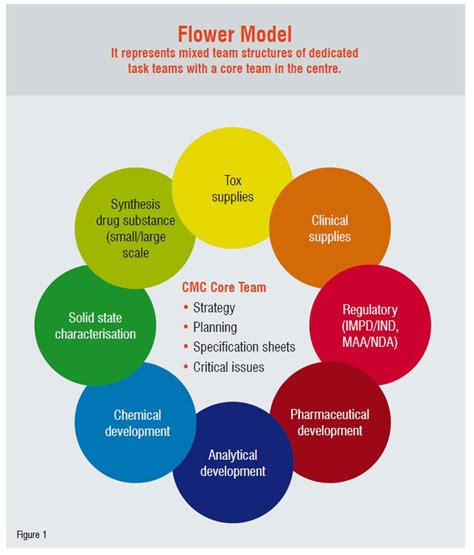 Flower Model
It represents mixed team structures of dedicated task teams with a core team in the centre.

Tox supplies

Clinical supplies

Regulatory (IMPD/IND, MAA/NDA)

Pharmaceutical development

Analytical development

Chemical development

Solid state characterisation

Synthesis drug substance (small/large scale

CMC Core Team
• Strategy
• Planning
• Specification sheets
• Critical issues

Figure 1